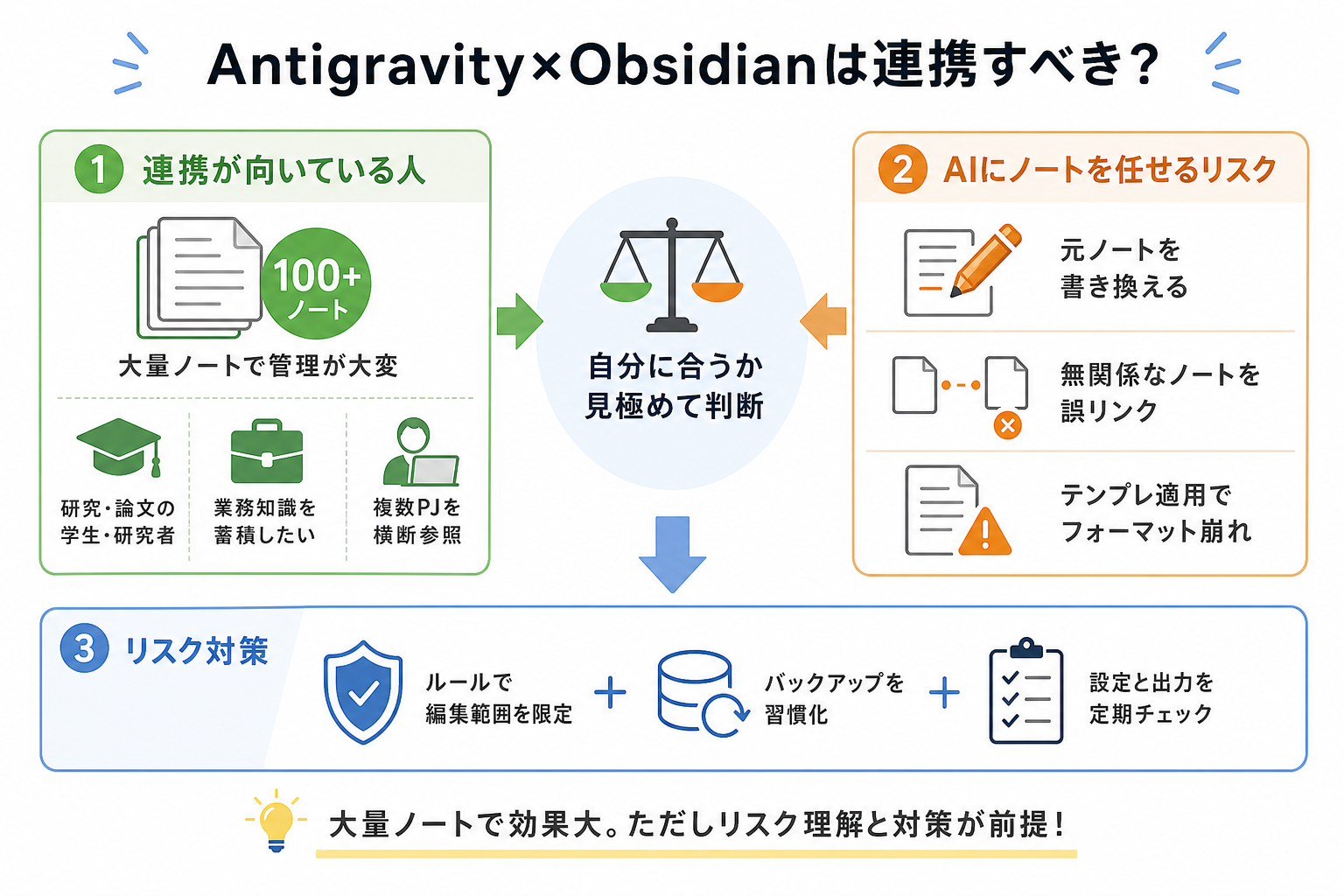 Antigravity×Obsidianは連携すべき？

1 連携が向いている人

100+ ノート

大量ノートで管理が大変

研究・論文の学生・研究者

業務知識を蓄積したい

複数PJを横断参照

自分に合うか見極めて判断

2 AIにノートを任せるリスク

元ノートを書き換える

無関係なノートを誤リンク

テンプレ適用でフォーマット崩れ

3 リスク対策

ルールで編集範囲を限定

+

バックアップを習慣化

+

設定と出力を定期チェック

大量ノートで効果大。ただしリスク理解と対策が前提！